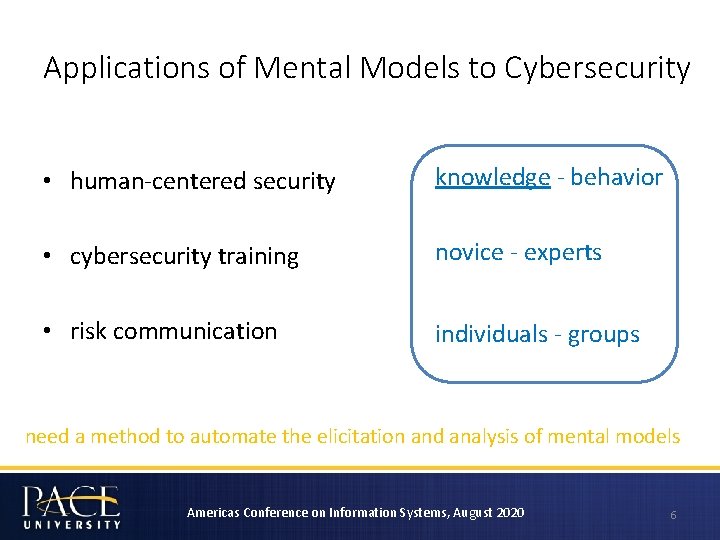 Applications of Mental Models to Cybersecurity

• human-centered security

• cybersecurity training

• risk communication

knowledge - behavior

novice - experts

individuals - groups

need a method to automate the elicitation and analysis of mental models

PACE UNIVERSITY

Americas Conference on Information Systems, August 2020

6